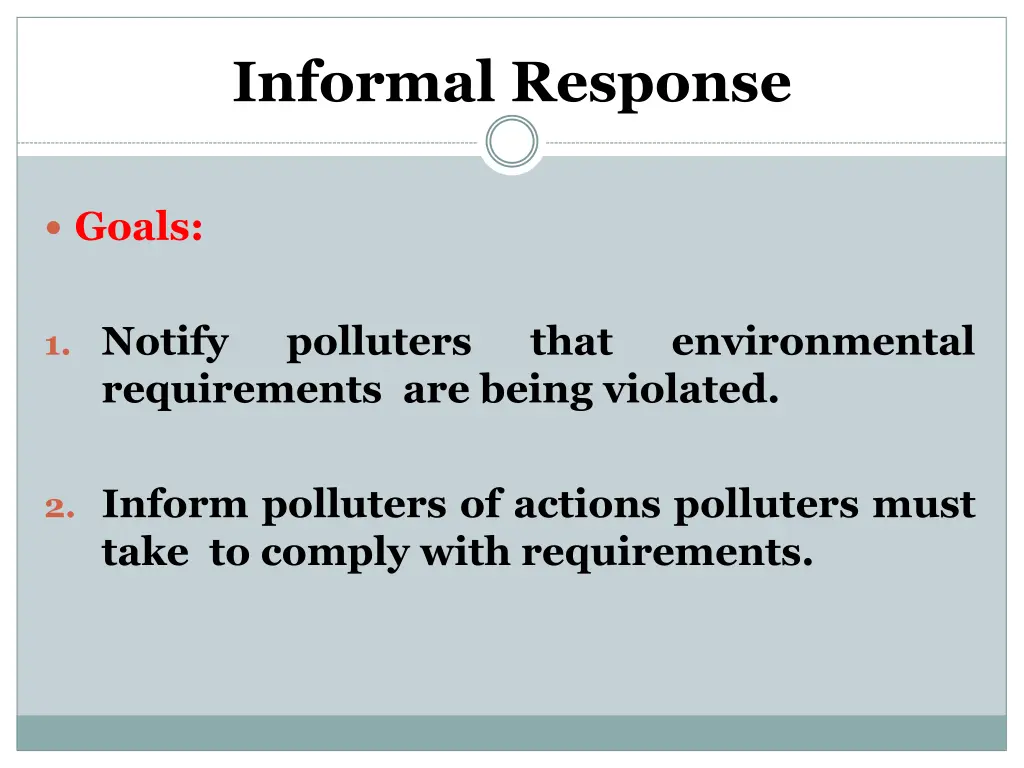 Informal Response

Goals:

1. Notify polluters that environmental requirements are being violated.

2. Inform polluters of actions polluters must take to comply with requirements.